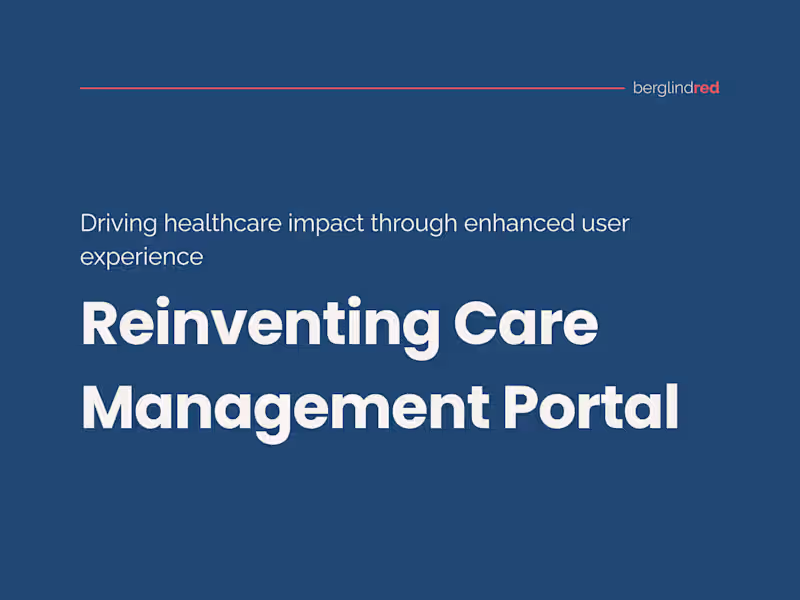 berglindred

Driving healthcare impact through enhanced user experience

Reinventing Care Management Portal